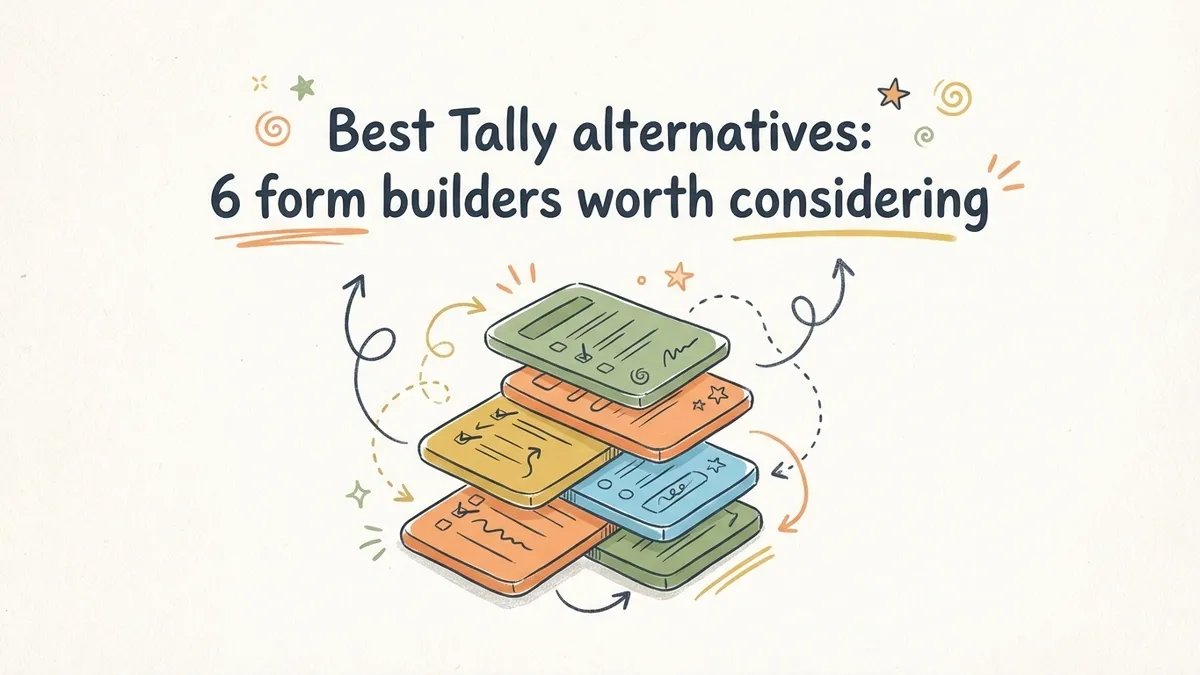 Best Tally alternatives:
6 form builders worth considering